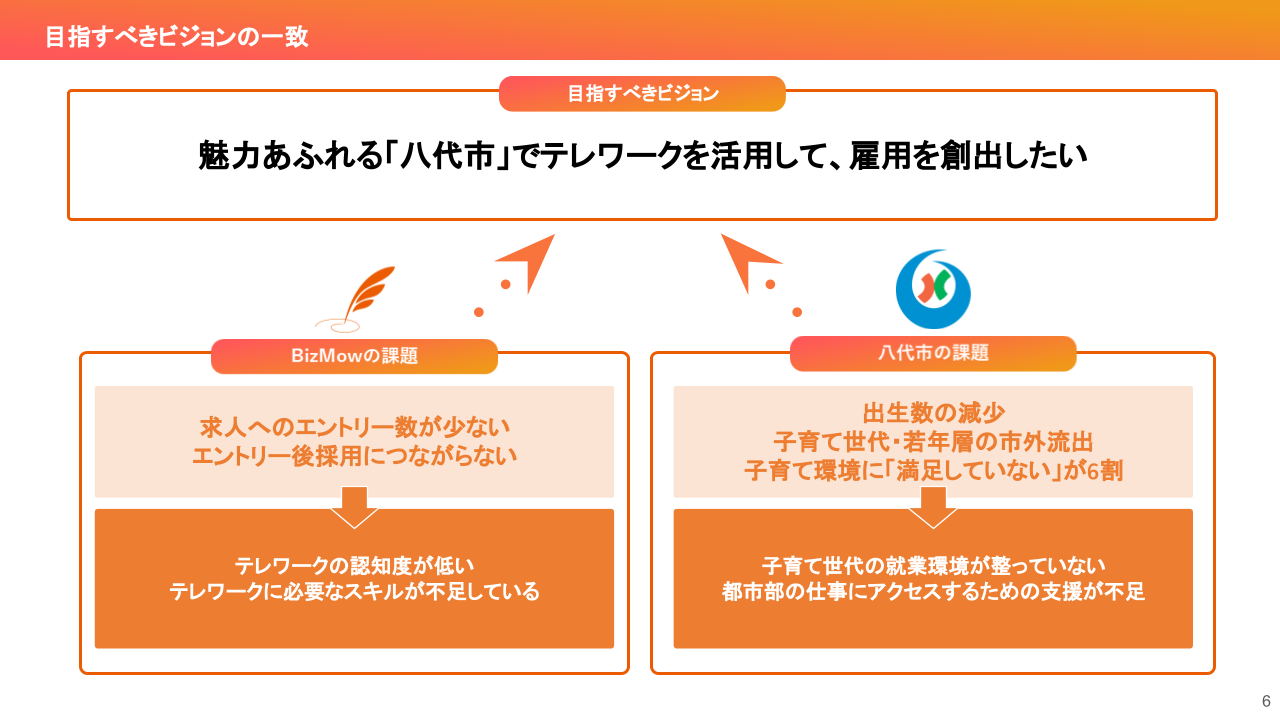 目指すべきビジョンの一致

目指すべきビジョン

魅力あふれる「八代市」でテレワークを活用して、雇用を創出したい

BizMowの課題

求人へのエントリー数が少ない
エントリー後採用につながらない

テレワークの認知度が低い
テレワークに必要なスキルが不足している

八代市の課題

出生数の減少
子育て世代・若年層の市外流出
子育て環境に「満足していない」が6割

子育て世代の就業環境が整っていない
都市部の仕事にアクセスするための支援が不足

6